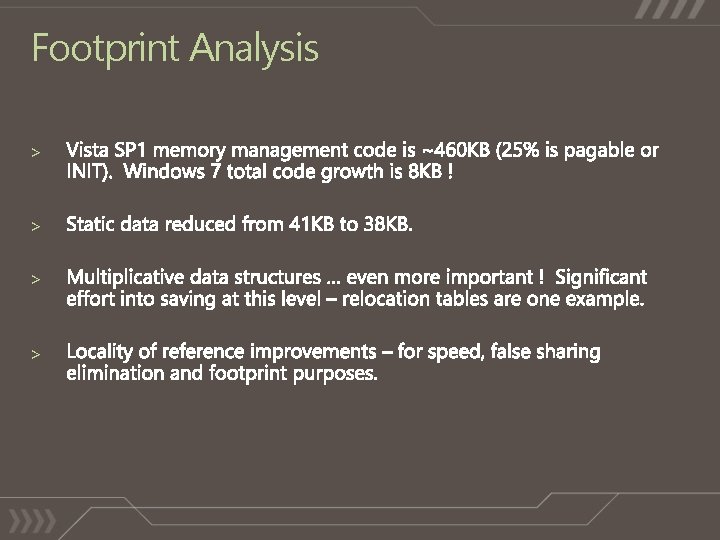 Footprint Analysis

> Vista SP1 memory management code is ~460KB (25% is pagable or INIT). Windows 7 total code growth is 8KB !

> Static data reduced from 41KB to 38KB.

> Multiplicative data structures … even more important ! Significant effort into saving at this level – relocation tables are one example.

> Locality of reference improvements – for speed, false sharing elimination and footprint purposes.